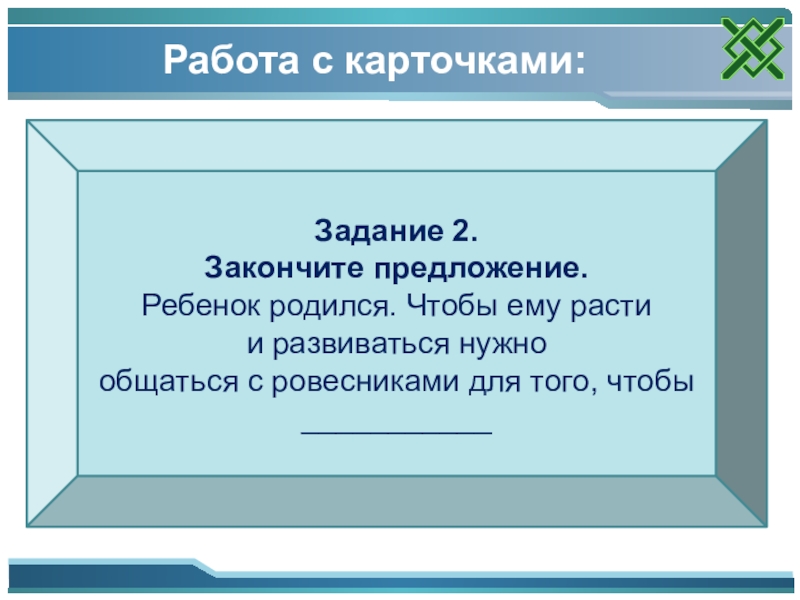 Работа с карточками:

Задание 2.
Закончите предложение.
Ребенок родился. Чтобы ему расти и развиваться нужно общаться с ровесниками для того, чтобы ___________